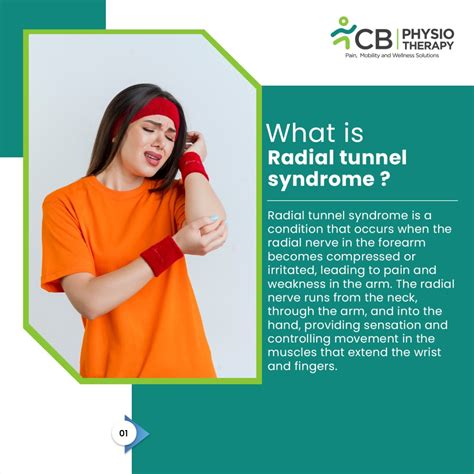 CB PHYSIO THERAPY
Pain, Mobility and Wellness Solutions

What is
Radial tunnel syndrome ?

Radial tunnel syndrome is a condition that occurs when the radial nerve in the forearm becomes compressed or irritated, leading to pain and weakness in the arm. The radial nerve runs from the neck, through the arm, and into the hand, providing sensation and controlling movement in the muscles that extend the wrist and fingers.

01